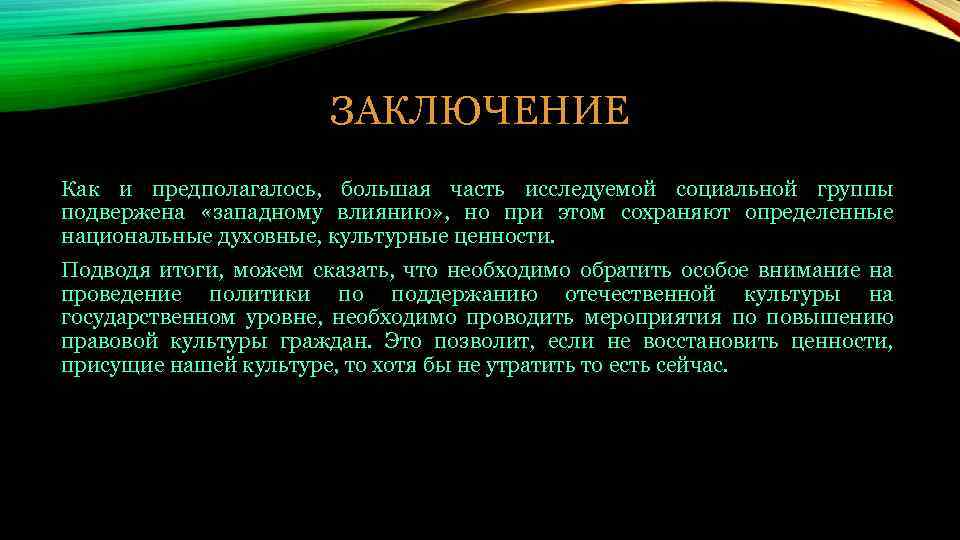 ЗАКЛЮЧЕНИЕ

Как и предполагалось, большая часть исследуемой социальной группы подвержена «западному влиянию», но при этом сохраняют определенные национальные духовные, культурные ценности.

Подводя итоги, можем сказать, что необходимо обратить особое внимание на проведение политики по поддержанию отечественной культуры на государственном уровне, необходимо проводить мероприятия по повышению правовой культуры граждан. Это позволит, если не восстановить ценности, присущие нашей культуре, то хотя бы не утратить то есть сейчас.